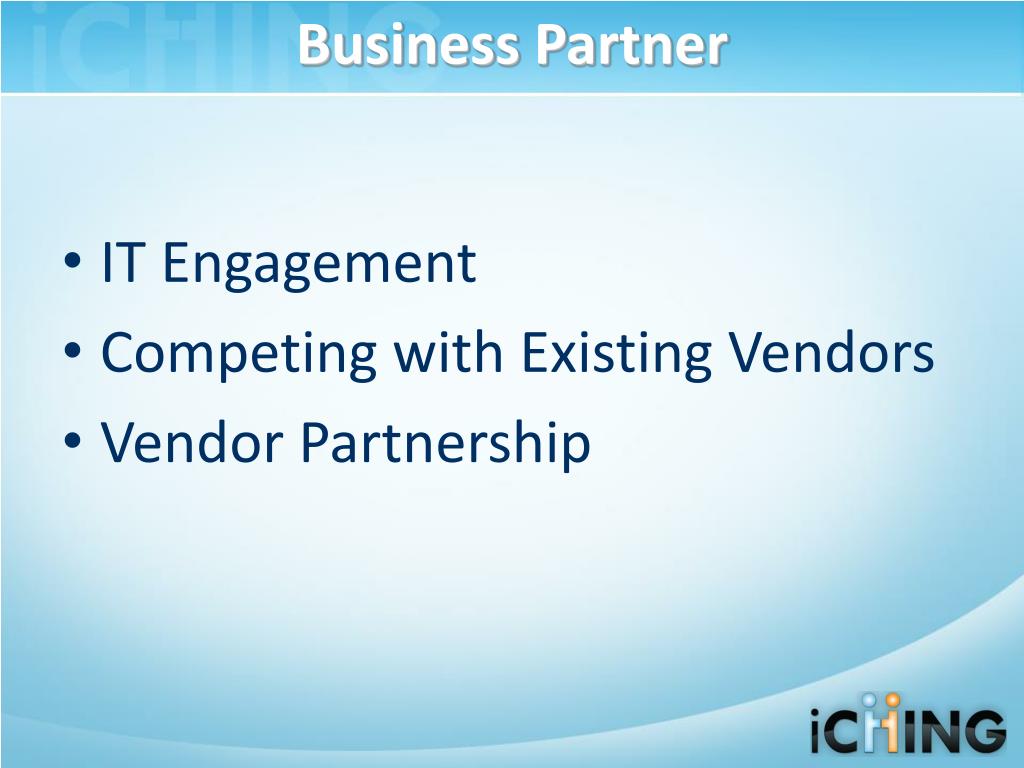 Business Partner

• IT Engagement
• Competing with Existing Vendors
• Vendor Partnership

iCHING